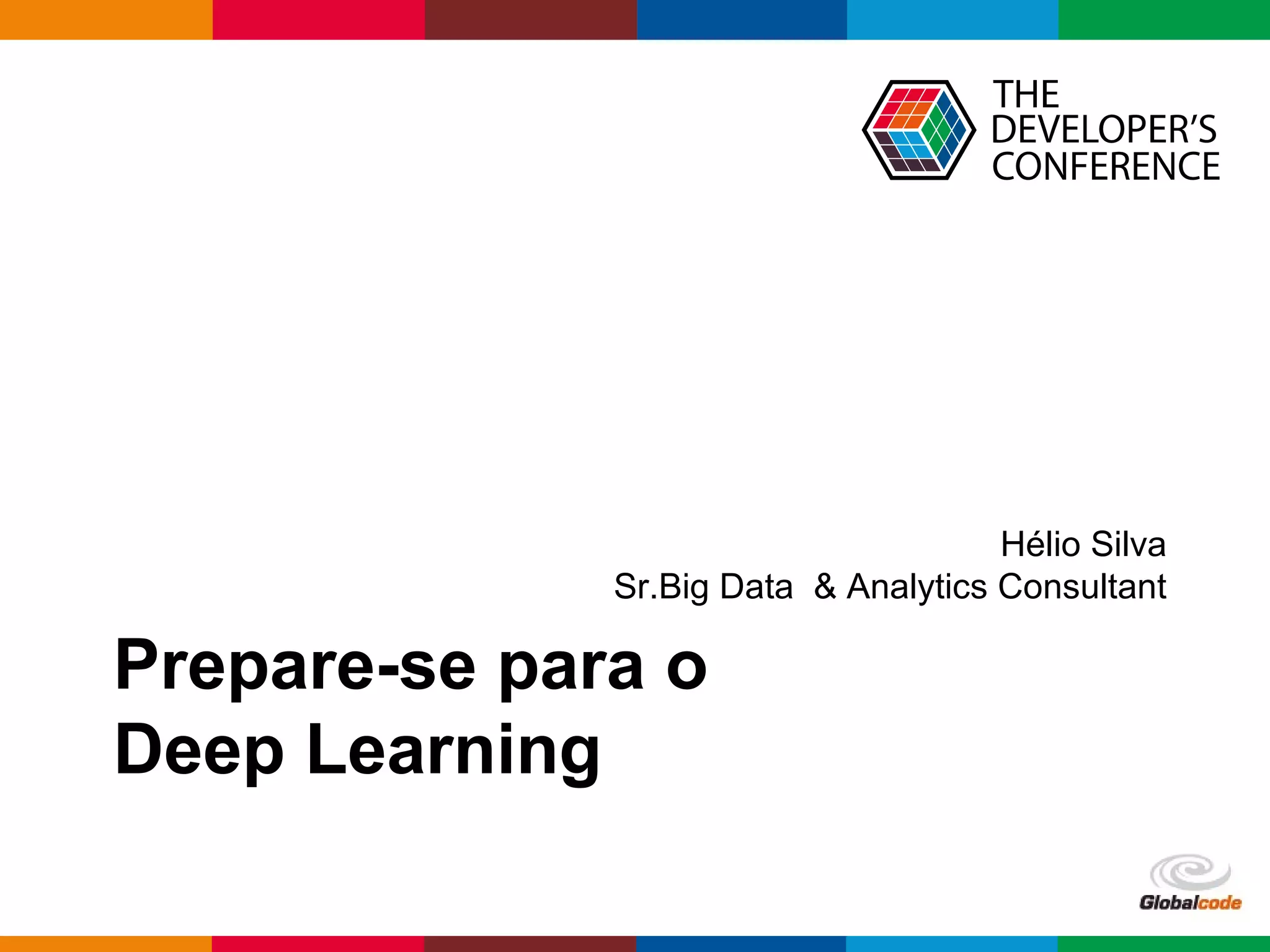 THE DEVELOPER'S CONFERENCE

Hélio Silva
Sr.Big Data & Analytics Consultant

Prepare-se para o Deep Learning

Globalcode